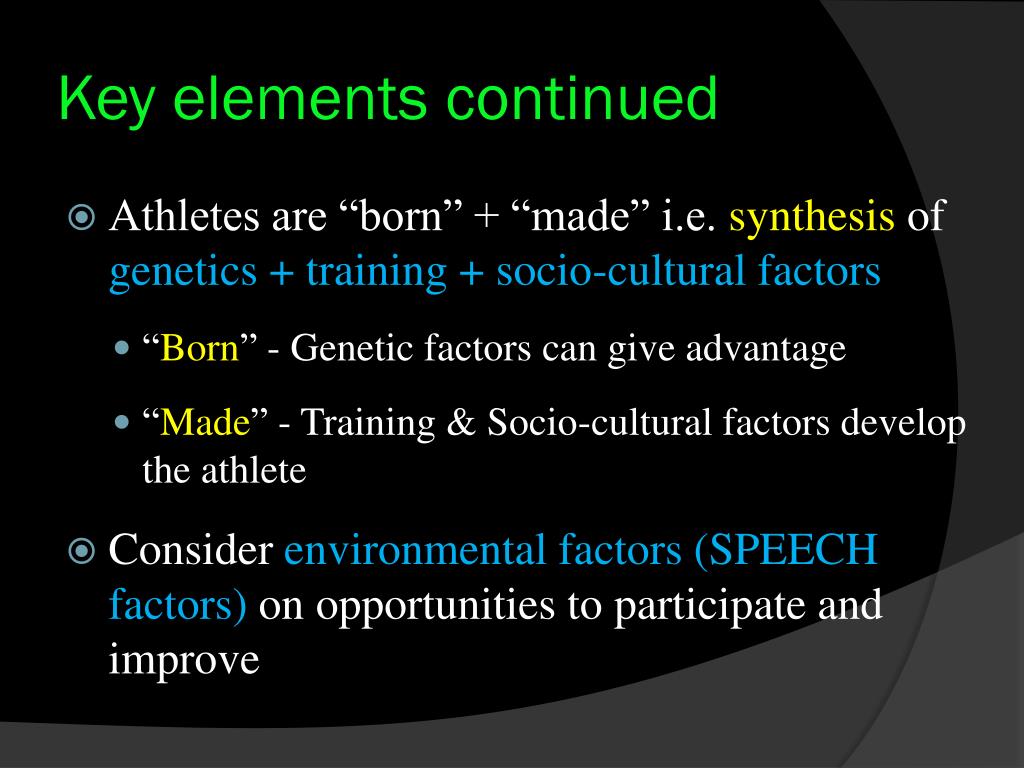 Key elements continued

Athletes are “born” + “made” i.e. synthesis of genetics + training + socio-cultural factors

“Born” - Genetic factors can give advantage

“Made” - Training & Socio-cultural factors develop the athlete

Consider environmental factors (SPEECH factors) on opportunities to participate and improve